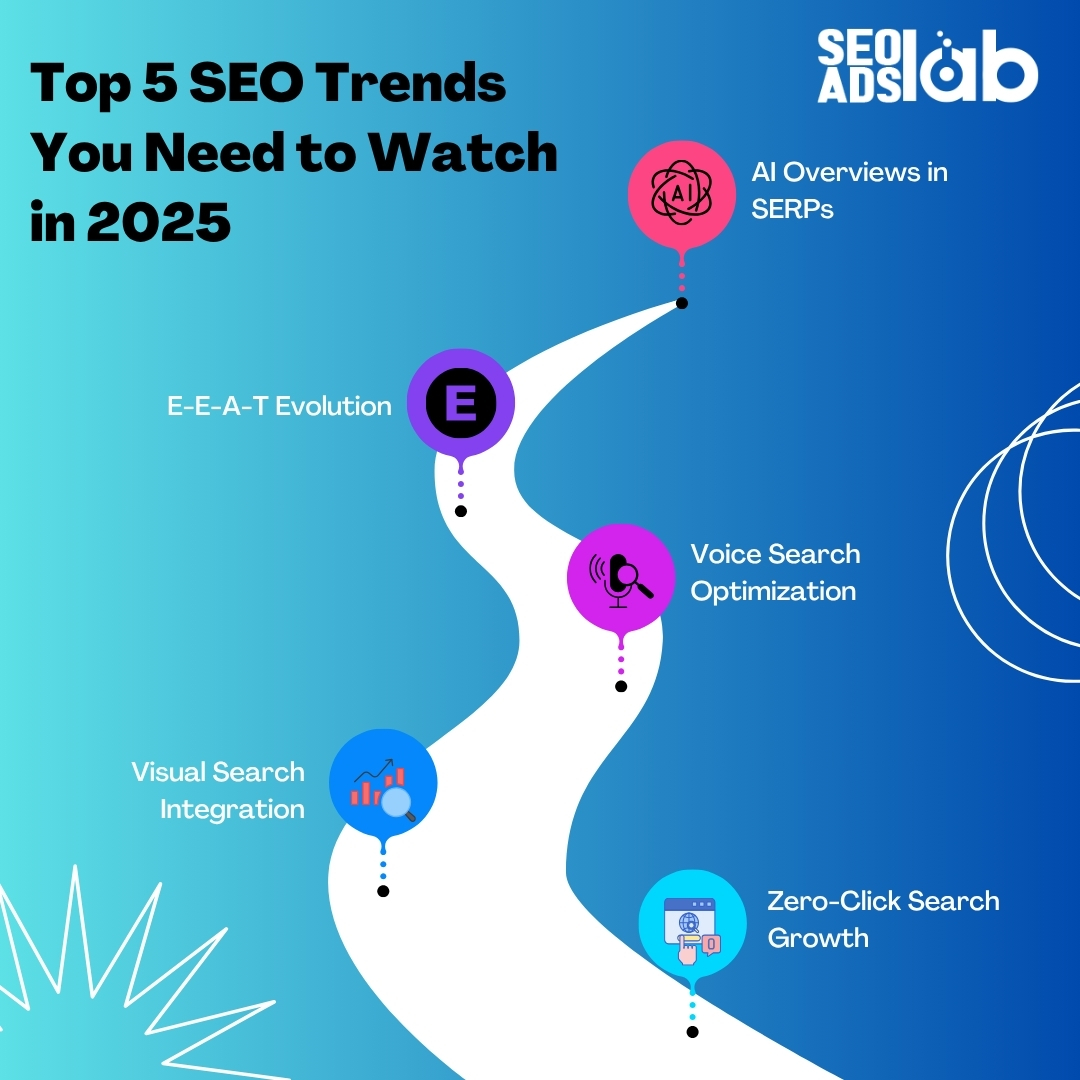 Top 5 SEO Trends You Need to Watch in 2025

SEO ADS lab

AI

AI Overviews in SERPs

E

E-E-A-T Evolution

Voice Search Optimization

Visual Search Integration

Zero-Click Search Growth